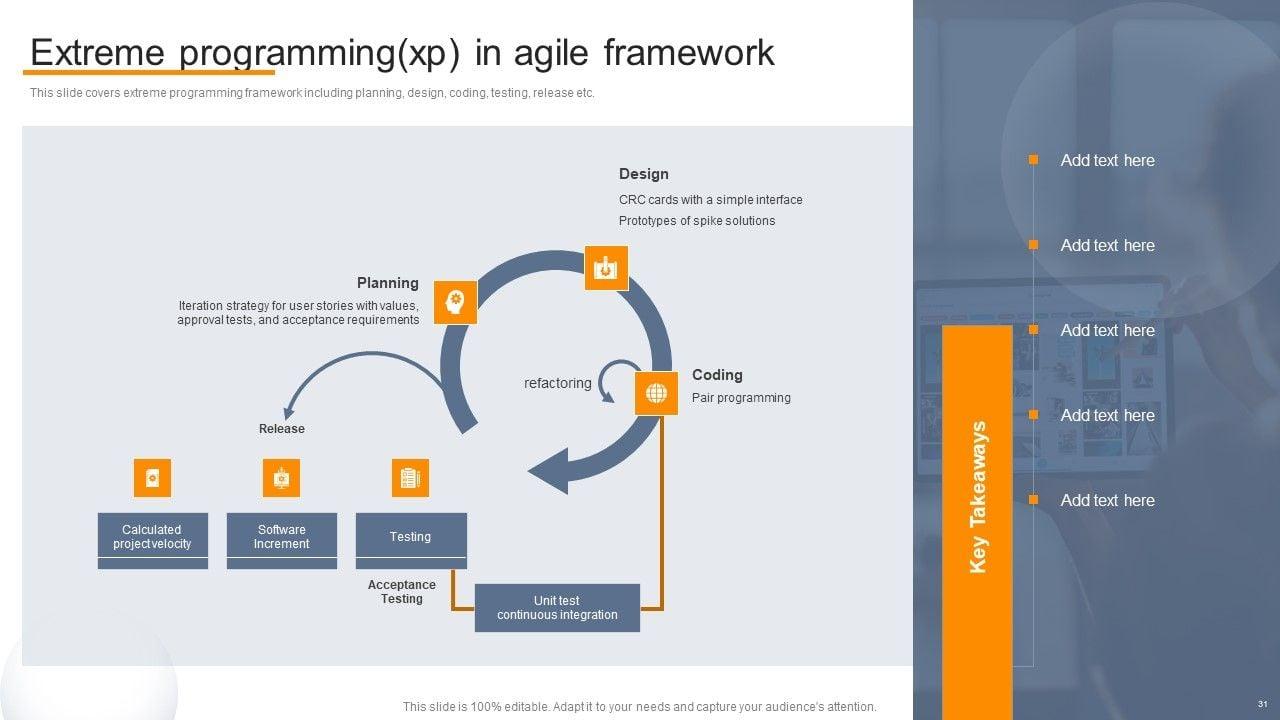 Extreme programming(xp) in agile framework

This slide covers extreme programming framework including planning, design, coding, testing, release etc.

Design

CRC cards with a simple interface

Prototypes of spike solutions

Planning

Iteration strategy for user stories with values, approval tests, and acceptance requirements

refactoring

Coding

Pair programming

Release

Calculated project velocity

Software Increment

Testing

Acceptance Testing

Unit test continuous integration

Key Takeaways

Add text here

Add text here

Add text here

Add text here

Add text here

This slide is 100% editable. Adapt it to your needs and capture your audience's attention.

31